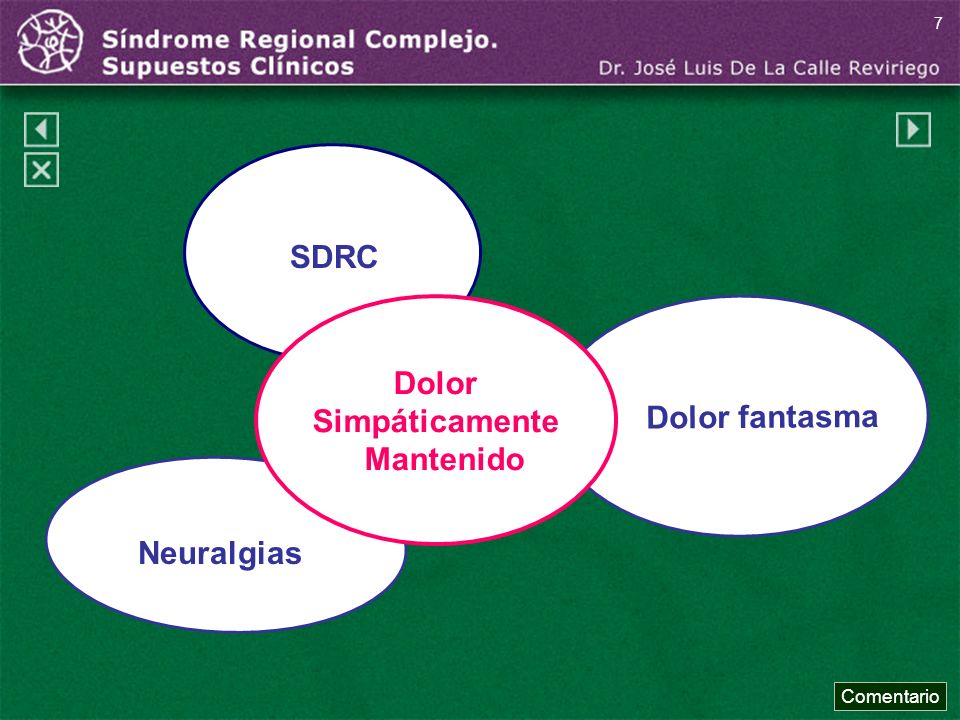 Síndrome Regional Complejo.
Supuestos Clínicos

7

Dr. José Luis De La Calle Reviriego

SDRC

Dolor Simpáticamente Mantenido

Dolor fantasma

Neuralgias

Comentario